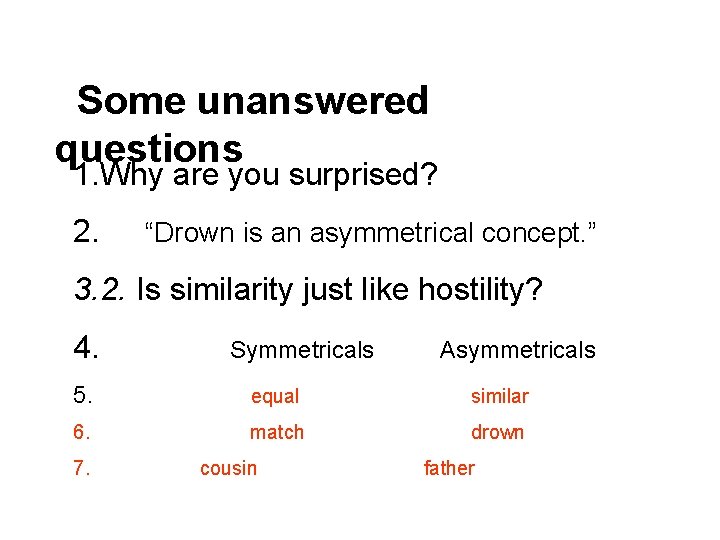 Some unanswered questions

1.Why are you surprised?

2. “Drown is an asymmetrical concept.”

3.2. Is similarity just like hostility?

4. Symmetricals Asymmetricals

5. equal similar

6. match drown

7. cousin father